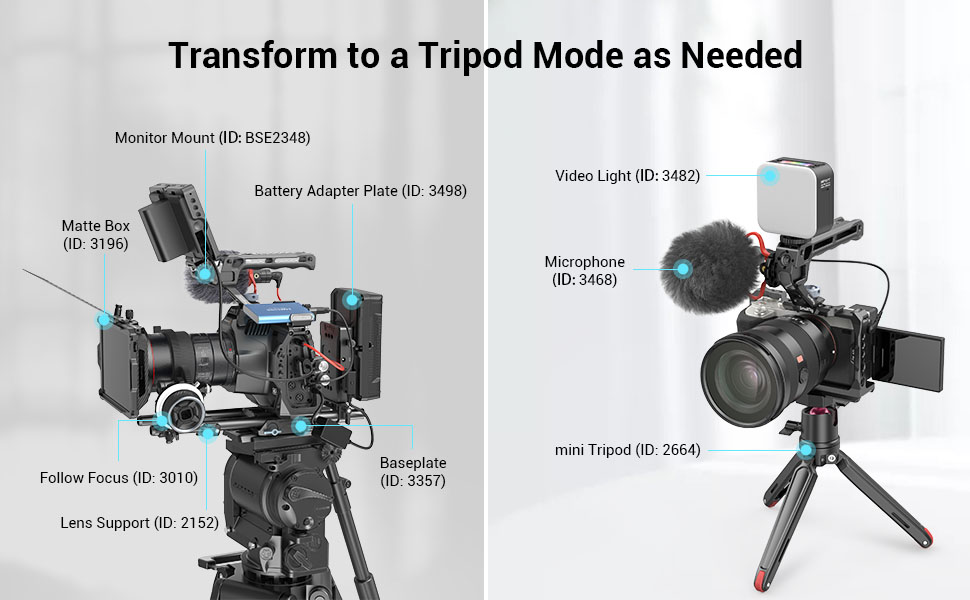 Transform to a Tripod Mode as Needed

Monitor Mount (ID: BSE2348)

Battery Adapter Plate (ID: 3498)

Matte Box (ID: 3196)

Follow Focus (ID: 3010)

Lens Support (ID: 2152)

Baseplate (ID: 3357)

Video Light (ID: 3482)

Microphone (ID: 3468)

mini Tripod (ID: 2664)